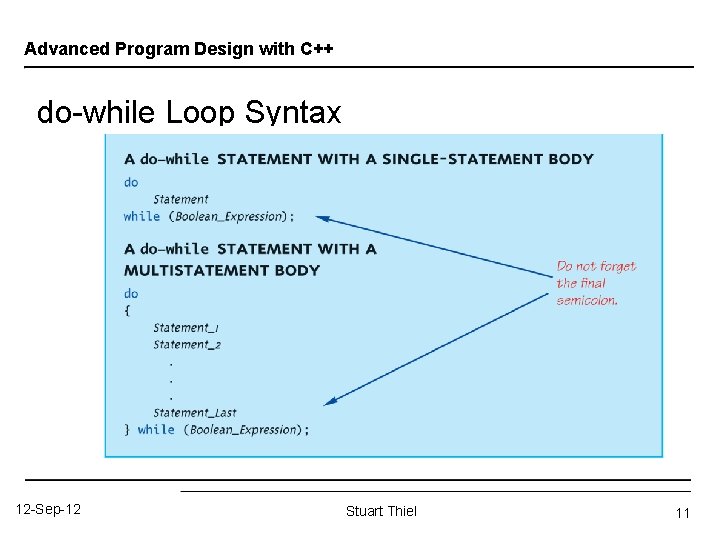 Advanced Program Design with C++

do-while Loop Syntax

A do-while STATEMENT WITH A SINGLE-STATEMENT BODY

do
Statement
while (Boolean_Expression);

A do-while STATEMENT WITH A MULTISTATEMENT BODY

do
{
Statement_1
Statement_2
.
.
.
Statement_Last
} while (Boolean_Expression);

Do not forget the final semicolon.

12-Sep-12

Stuart Thiel

11